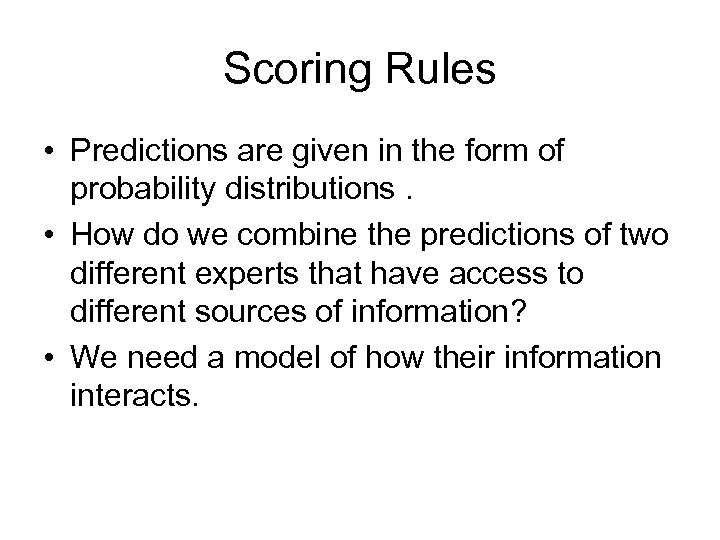 Scoring Rules

• Predictions are given in the form of probability distributions .
• How do we combine the predictions of two different experts that have access to different sources of information?
• We need a model of how their information interacts.